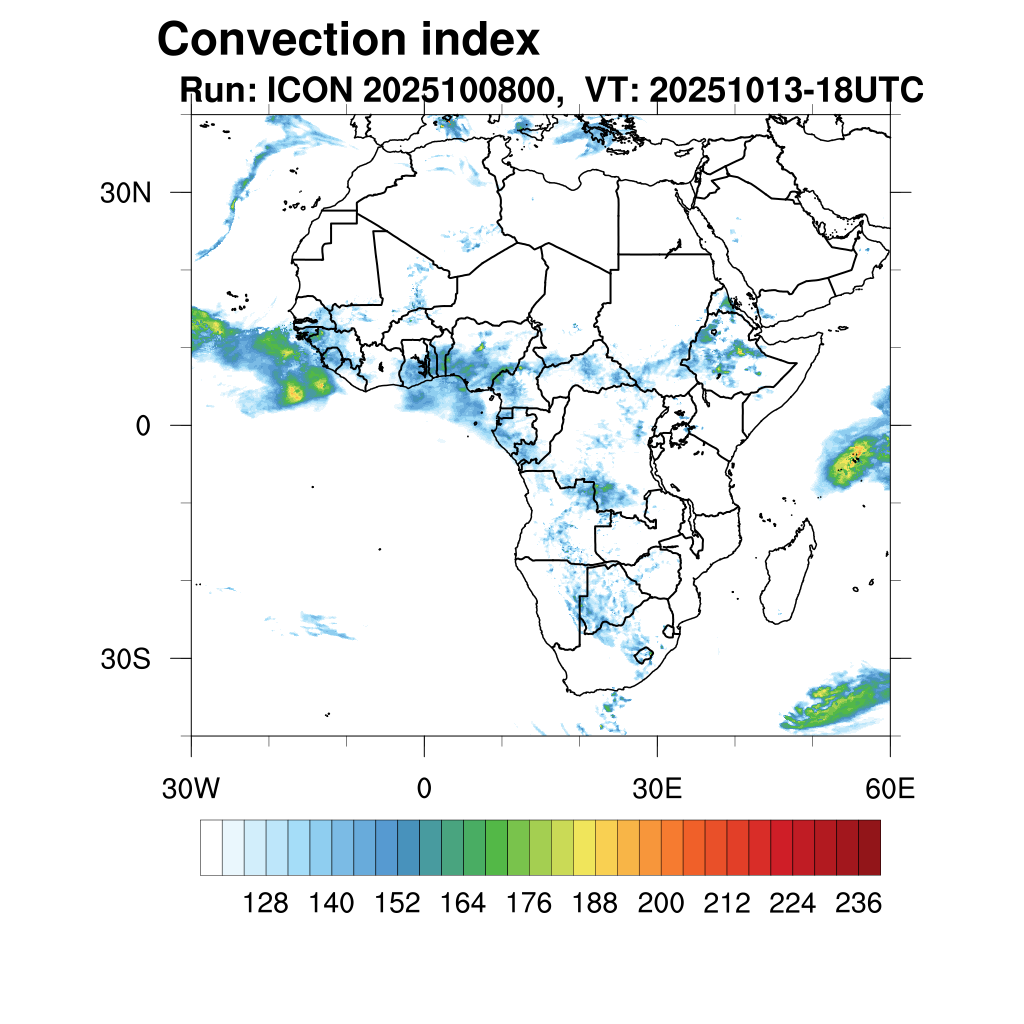 Convection index
Run: ICON 2025100800, VT: 20251013-18UTC

30N
0
30S

30W
0
30E
60E

128 140 152 164 176 188 200 212 224 236